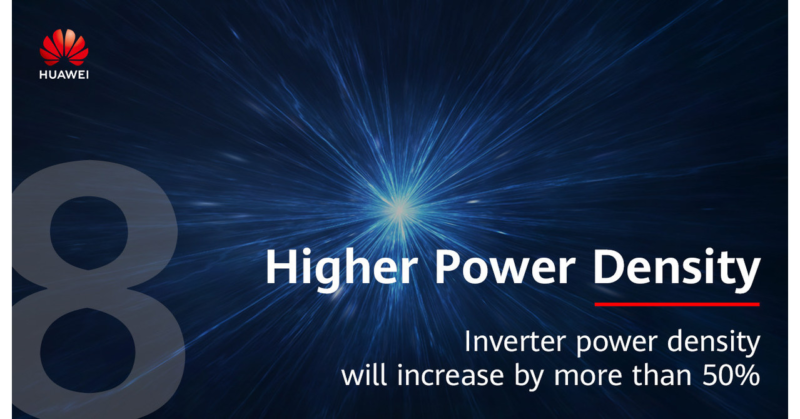 HUAWEI

8

Higher Power Density

Inverter power density will increase by more than 50%